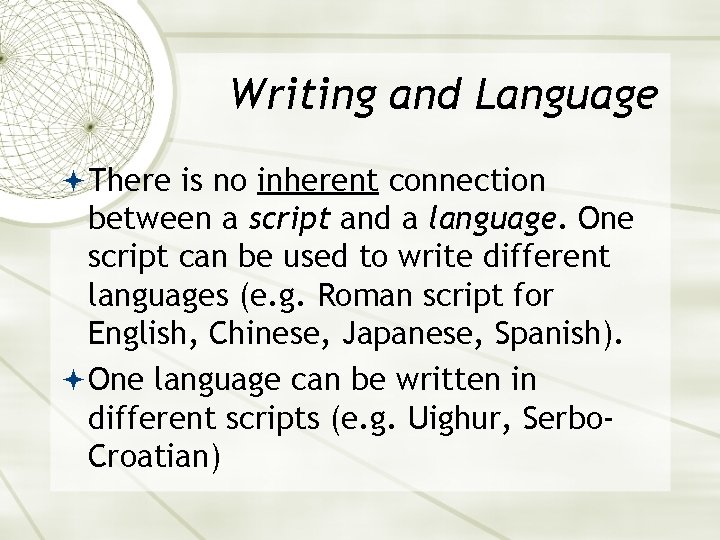 Writing and Language

There is no inherent connection between a script and a language. One script can be used to write different languages (e.g. Roman script for English, Chinese, Japanese, Spanish).

One language can be written in different scripts (e.g. Uighur, Serbo-Croatian)